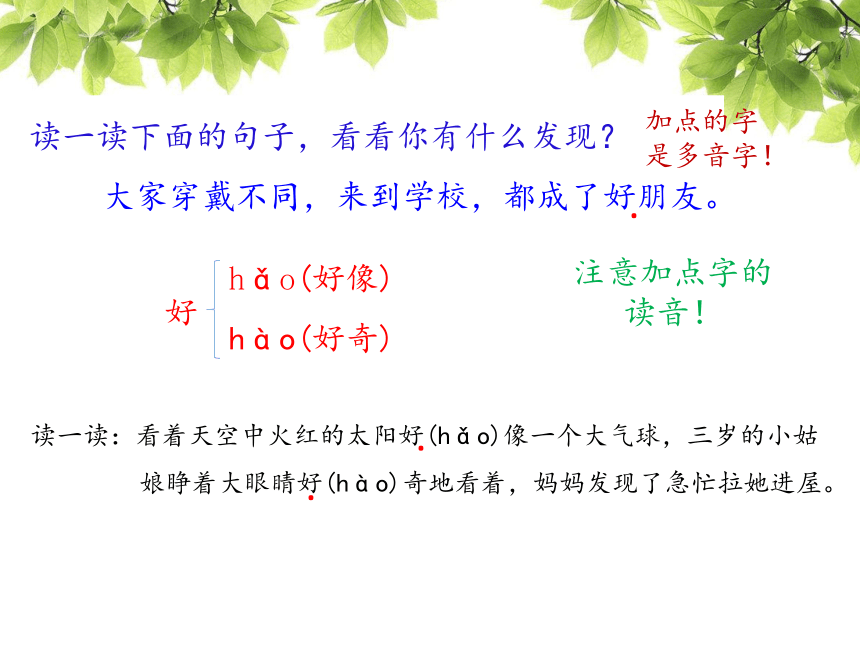 读一读下面的句子，看看你有什么发现？

加点的字是多音字！

大家穿戴不同，来到学校，都成了好朋友。

好 hǎo(好像)
hào(好奇)

注意加点字的读音！

读一读：看着天空中火红的太阳好(hǎo)像一个大气球，三岁的小姑娘睁着大眼睛好(hào)奇地看着，妈妈发现了急忙拉她进屋。